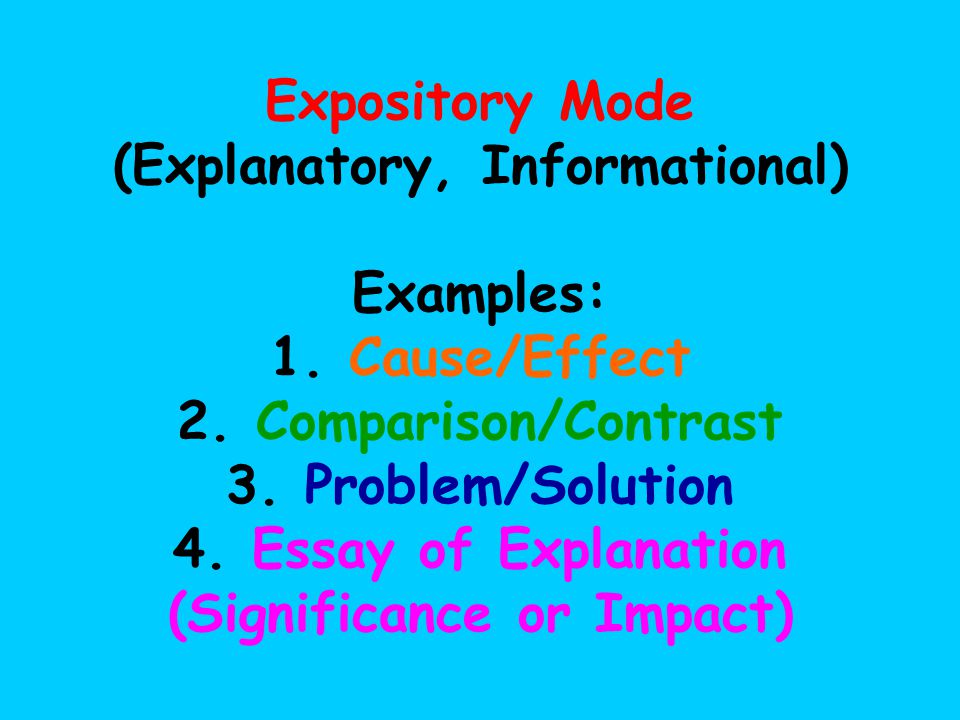 Expository Mode
(Explanatory, Informational)

Examples:
1. Cause/Effect
2. Comparison/Contrast
3. Problem/Solution
4. Essay of Explanation
(Significance or Impact)